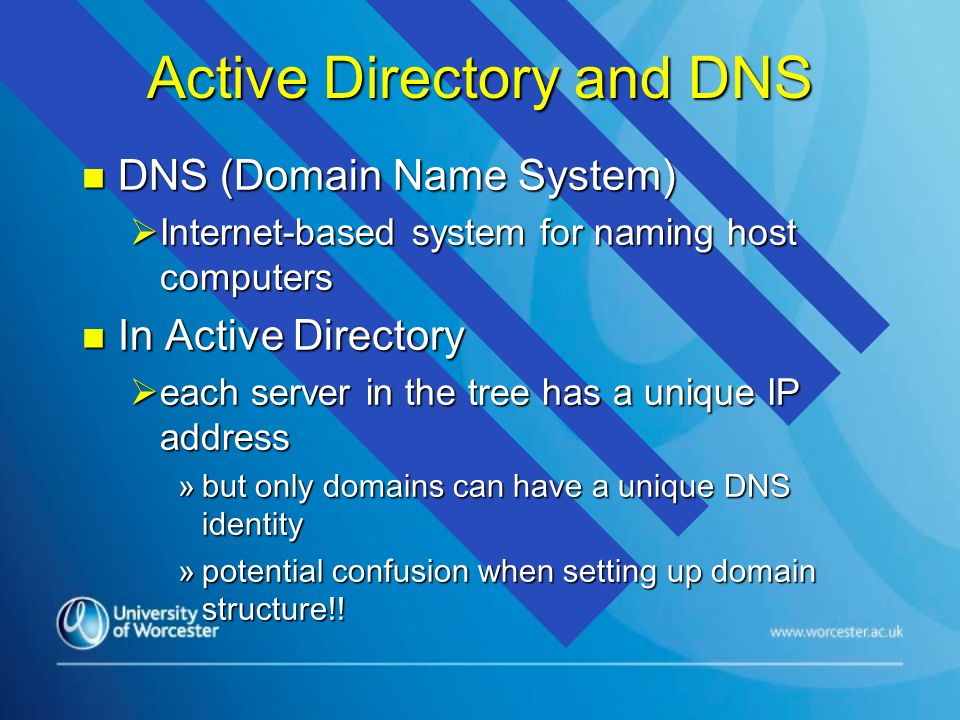 Active Directory and DNS

DNS (Domain Name System)

Internet-based system for naming host computers

In Active Directory

each server in the tree has a unique IP address

» but only domains can have a unique DNS identity

» potential confusion when setting up domain structure!!

University of Worcester

www.worcester.ac.uk